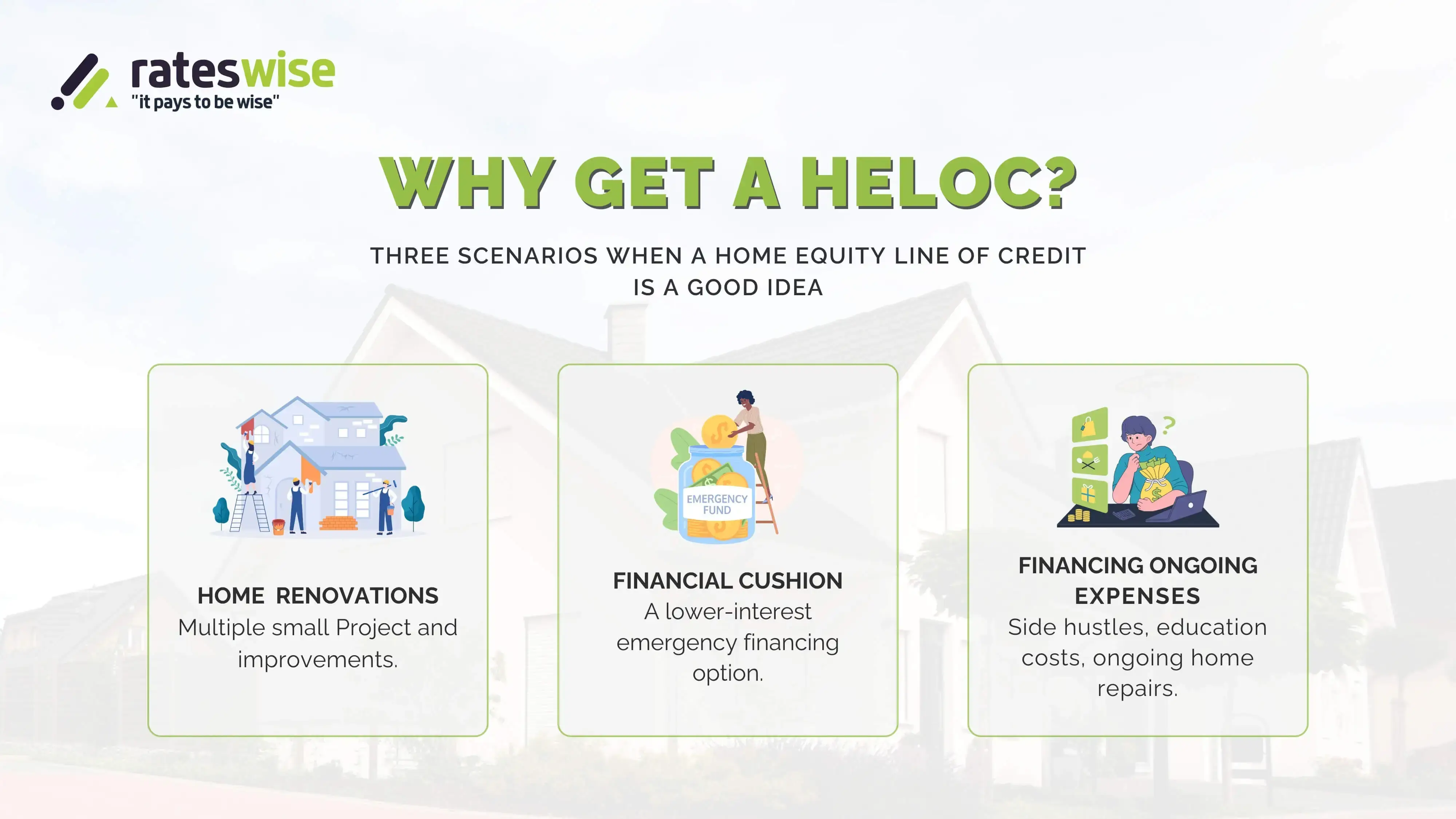 rateswise
"it pays to be wise"

WHY GET A HELOC?

THREE SCENARIOS WHEN A HOME EQUITY LINE OF CREDIT IS A GOOD IDEA

HOME RENOVATIONS
Multiple small Project and improvements.

EMERGENCY FUND

FINANCIAL CUSHION
A lower-interest emergency financing option.

FINANCING ONGOING EXPENSES
Side hustles, education costs, ongoing home repairs.